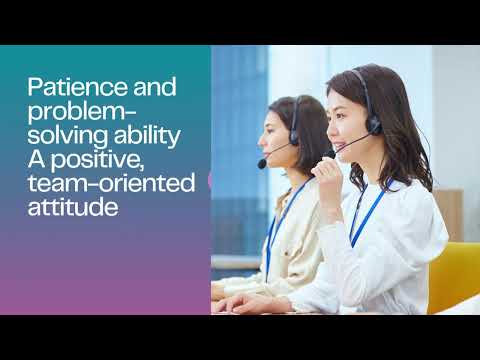 Patience and problem-solving ability
A positive, team-oriented attitude